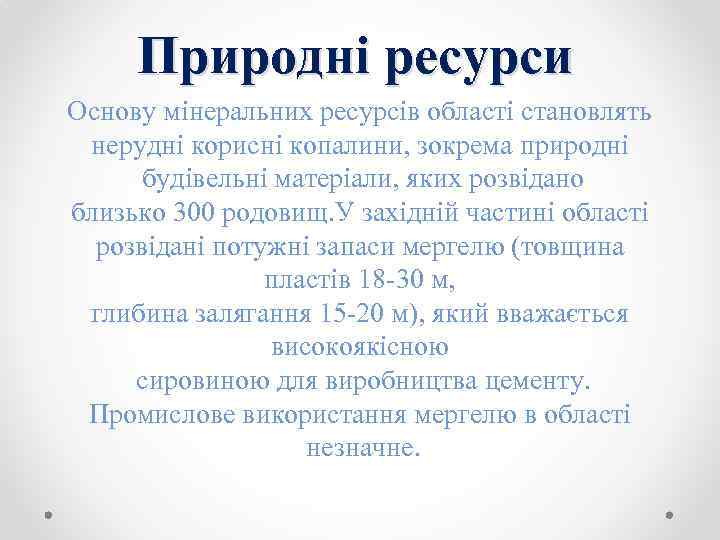 Природні ресурси

Основу мінеральних ресурсів області становлять нерудні корисні копалини, зокрема природні будівельні матеріали, яких розвідано близько 300 родовищ.У західній частині області розвідані потужні запаси мергелю (товщина пластів 18-30 м, глибина залягання 15-20 м), який вважається високоякісною сировиною для виробництва цементу. Промислове використання мергелю в області незначне.